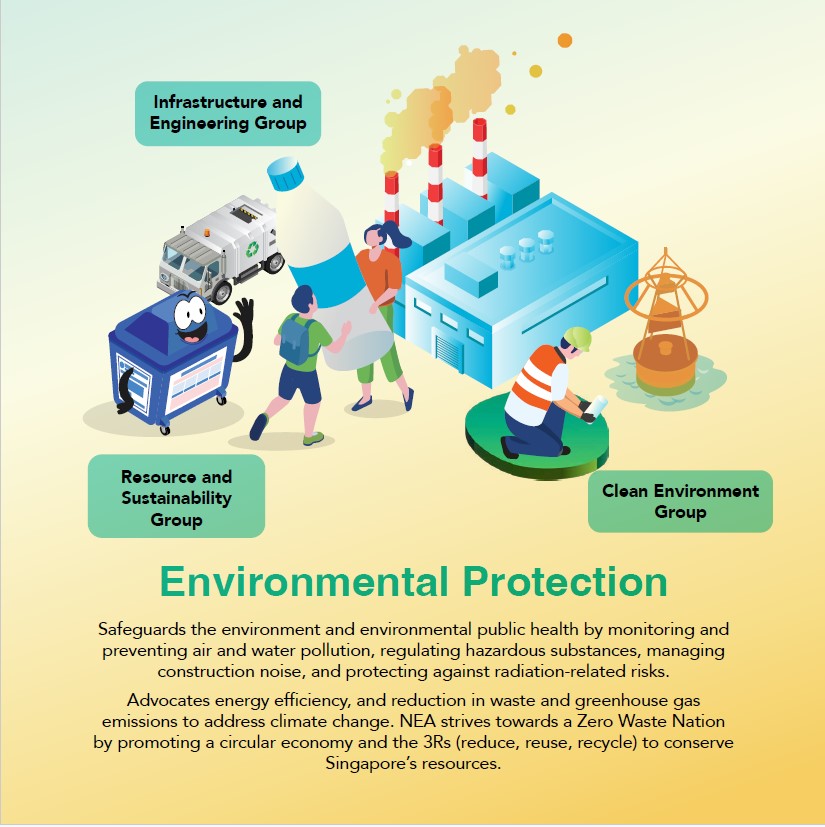 Infrastructure and Engineering Group

Resource and Sustainability Group

Clean Environment Group

Environmental Protection

Safeguards the environment and environmental public health by monitoring and preventing air and water pollution, regulating hazardous substances, managing construction noise, and protecting against radiation-related risks.

Advocates energy efficiency, and reduction in waste and greenhouse gas emissions to address climate change. NEA strives towards a Zero Waste Nation by promoting a circular economy and the 3Rs (reduce, reuse, recycle) to conserve Singapore's resources.